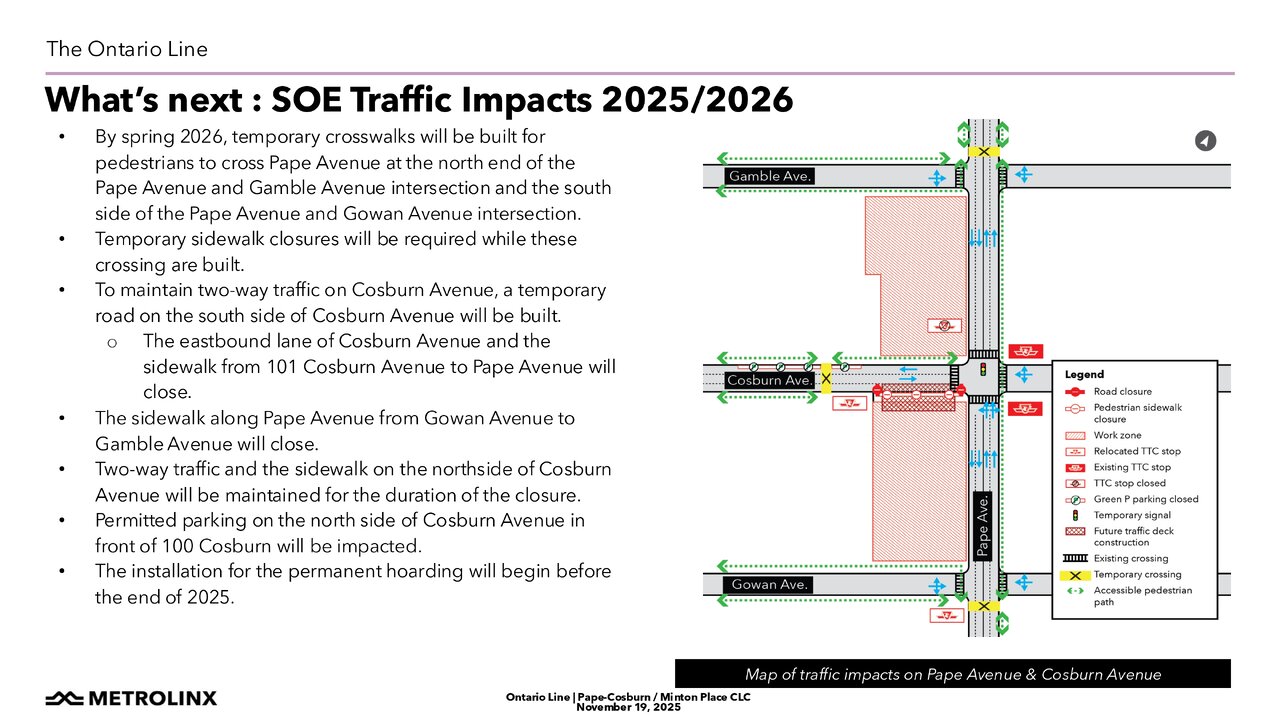 The Ontario Line

What's next : SOE Traffic Impacts 2025/2026

• By spring 2026, temporary crosswalks will be built for pedestrians to cross Pape Avenue at the north end of the Pape Avenue and Gamble Avenue intersection and the south side of the Pape Avenue and Gowan Avenue intersection.
• Temporary sidewalk closures will be required while these crossing are built.
• To maintain two-way traffic on Cosburn Avenue, a temporary road on the south side of Cosburn Avenue will be built.
o The eastbound lane of Cosburn Avenue and the sidewalk from 101 Cosburn Avenue to Pape Avenue will close.
• The sidewalk along Pape Avenue from Gowan Avenue to Gamble Avenue will close.
• Two-way traffic and the sidewalk on the northside of Cosburn Avenue will be maintained for the duration of the closure.
• Permitted parking on the north side of Cosburn Avenue in front of 100 Cosburn will be impacted.
• The installation for the permanent hoarding will begin before the end of 2025.

Gamble Ave.
Cosburn Ave.
Pape Ave.
Gowan Ave.

Legend
Road closure
Pedestrian sidewalk closure
Work zone
Relocated TTC stop
Existing TTC stop
TTC stop closed
Green P parking closed
Temporary signal
Future traffic deck construction
Existing crossing
Temporary crossing
Accessible pedestrian path

Map of traffic impacts on Pape Avenue & Cosburn Avenue

METROLINX

Ontario Line | Pape-Cosburn / Minton Place CLC
November 19, 2025